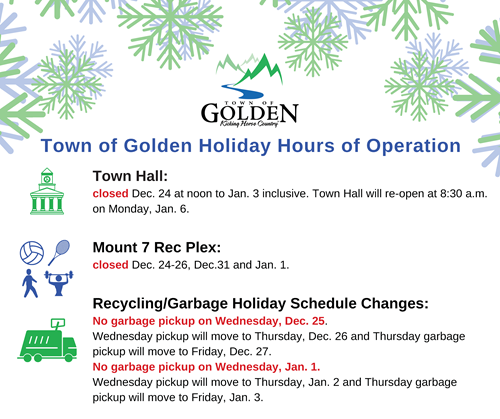 TOWN OF
GOLDEN
Kicking Horse Country

Town of Golden Holiday Hours of Operation

Town Hall:
closed Dec. 24 at noon to Jan. 3 inclusive. Town Hall will re-open at 8:30 a.m. on Monday, Jan. 6.

Mount 7 Rec Plex:
closed Dec. 24-26, Dec.31 and Jan. 1.

Recycling/Garbage Holiday Schedule Changes:
No garbage pickup on Wednesday, Dec. 25.
Wednesday pickup will move to Thursday, Dec. 26 and Thursday garbage pickup will move to Friday, Dec. 27.
No garbage pickup on Wednesday, Jan. 1.
Wednesday pickup will move to Thursday, Jan. 2 and Thursday garbage pickup will move to Friday, Jan. 3.